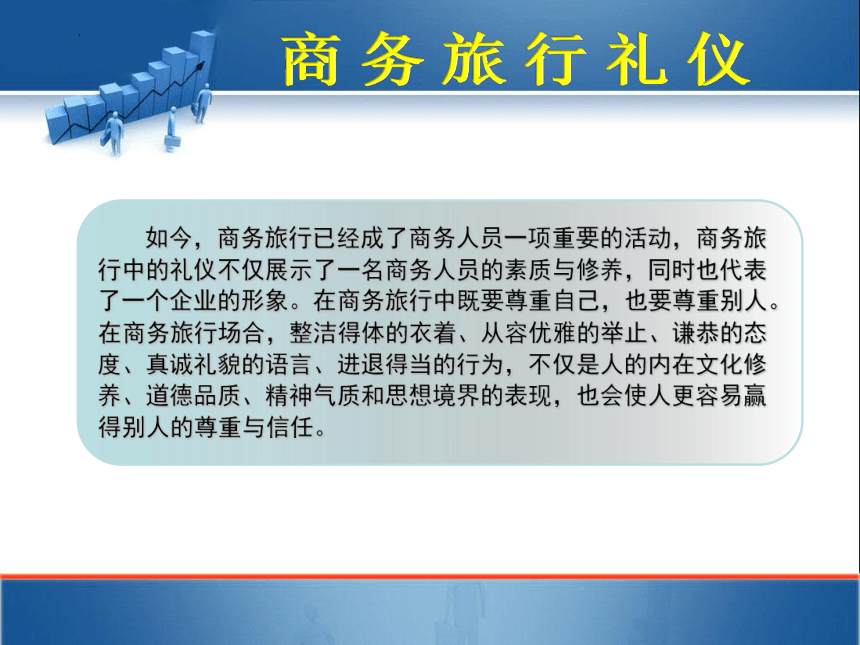 商务旅行礼仪

如今，商务旅行已经成了商务人员一项重要的活动，商务旅行中的礼仪不仅展示了一名商务人员的素质与修养，同时也代表了一个企业的形象。在商务旅行中既要尊重自己，也要尊重别人。在商务旅行场合，整洁得体的衣着、从容优雅的举止、谦恭的态度、真诚礼貌的语言、进退得当的行为，不仅是人的内在文化修养、道德品质、精神气质和思想境界的表现，也会使人更容易赢得别人的尊重与信任。